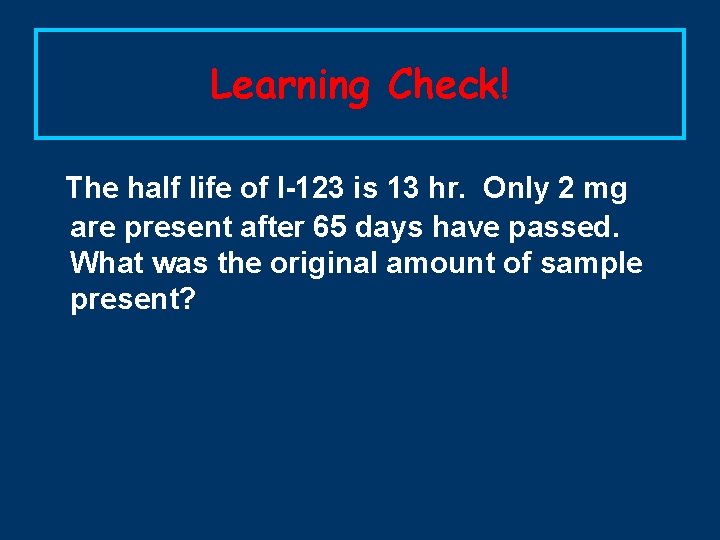 Learning Check!

The half life of I-123 is 13 hr. Only 2 mg are present after 65 days have passed. What was the original amount of sample present?